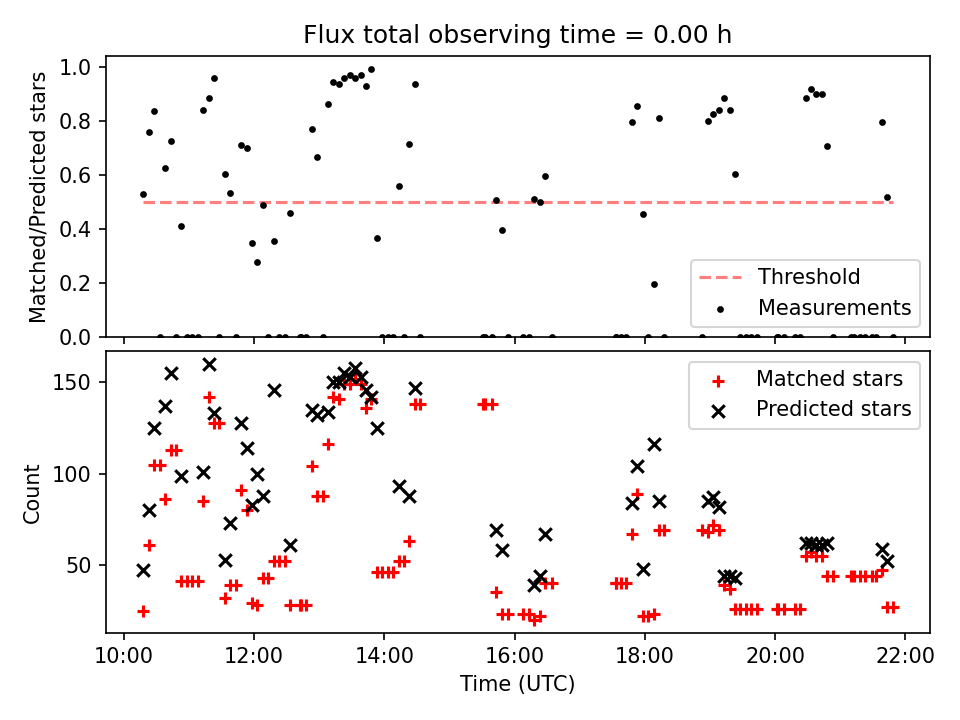 Flux total observing time = 0.00 h

Matched/Predicted stars

1.0
0.8
0.6
0.4
0.2
0.0

Threshold
Measurements

Count

150
100
50

Matched stars
Predicted stars

10:00
12:00
14:00
16:00
18:00
20:00
22:00

Time (UTC)